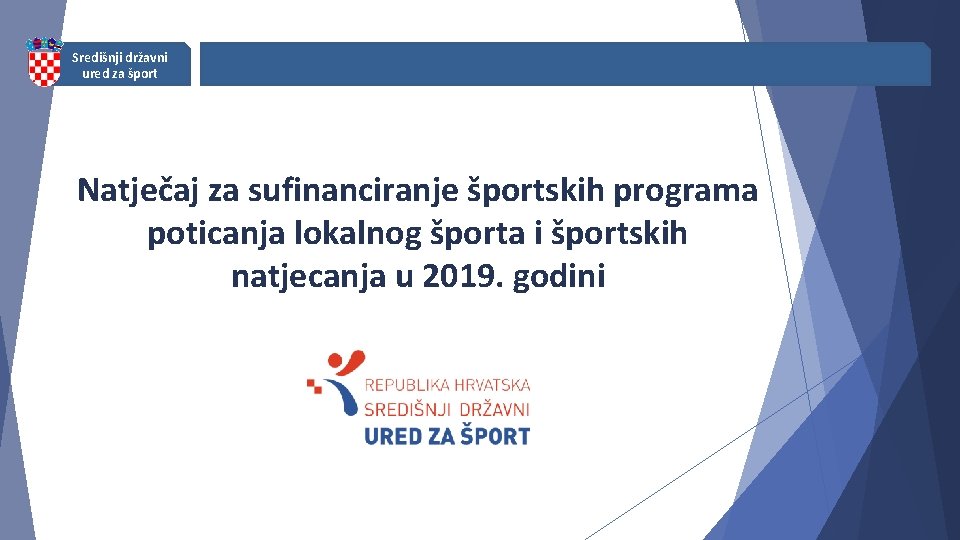 Središnji državni ured za šport

Natječaj za sufinanciranje športskih programa poticanja lokalnog športa i športskih natjecanja u 2019. godini

REPUBLIKA HRVATSKA
SREDIŠNJI DRŽAVNI
URED ZA ŠPORT